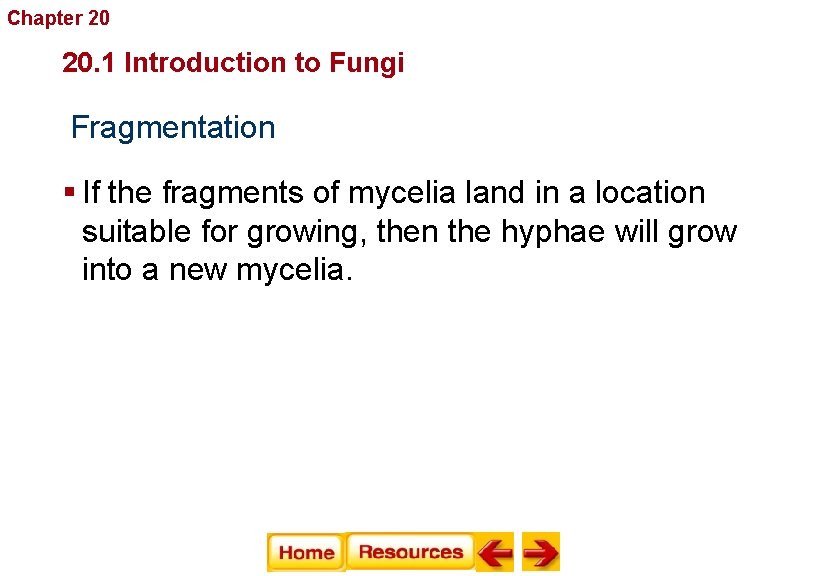 Chapter 20

20.1 Introduction to Fungi

Fragmentation

▪ If the fragments of mycelia land in a location suitable for growing, then the hyphae will grow into a new mycelia.

Home Resources